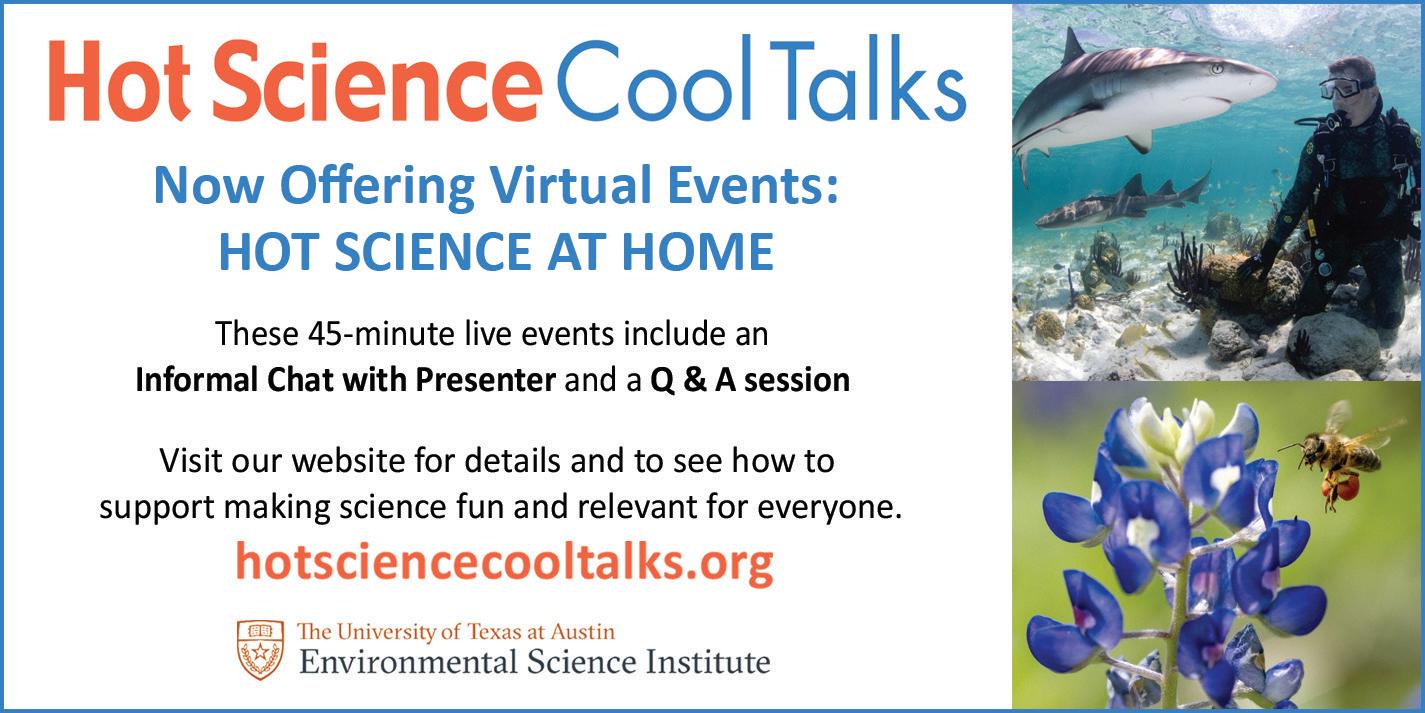 Hot Science Cool Talks

Now Offering Virtual Events:
HOT SCIENCE AT HOME

These 45-minute live events include an Informal Chat with Presenter and a Q & A session

Visit our website for details and to see how to support making science fun and relevant for everyone.

hotsciencecooltalks.org

The University of Texas at Austin
Environmental Science Institute